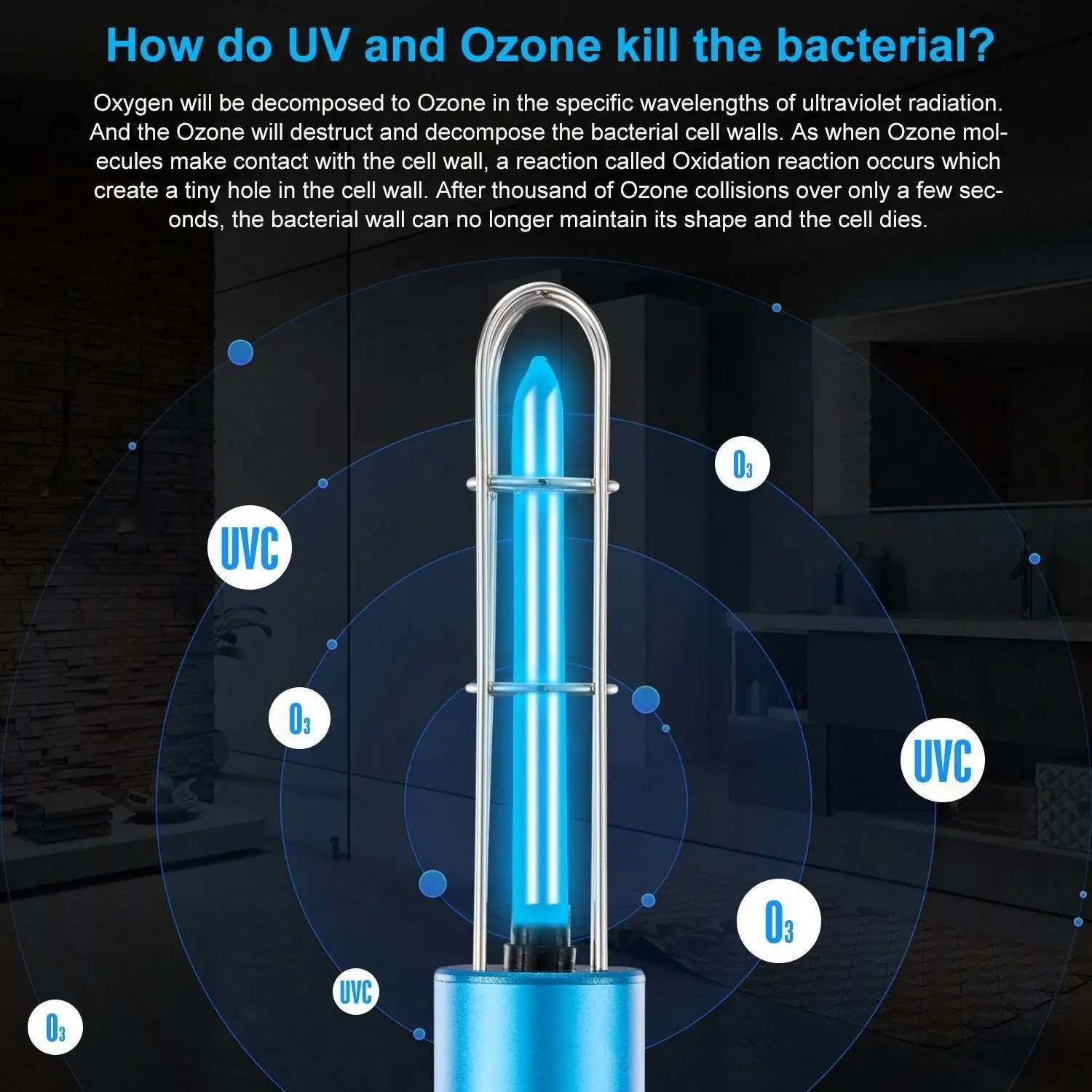 How do UV and Ozone kill the bacterial?

Oxygen will be decomposed to Ozone in the specific wavelengths of ultraviolet radiation. And the Ozone will destruct and decompose the bacterial cell walls. As when Ozone molecules make contact with the cell wall, a reaction called Oxidation reaction occurs which create a tiny hole in the cell wall. After thousand of Ozone collisions over only a few seconds, the bacterial wall can no longer maintain its shape and the cell dies.

$O_3$

UVC

$O_3$

UVC

$O_3$

UVC

$O_3$